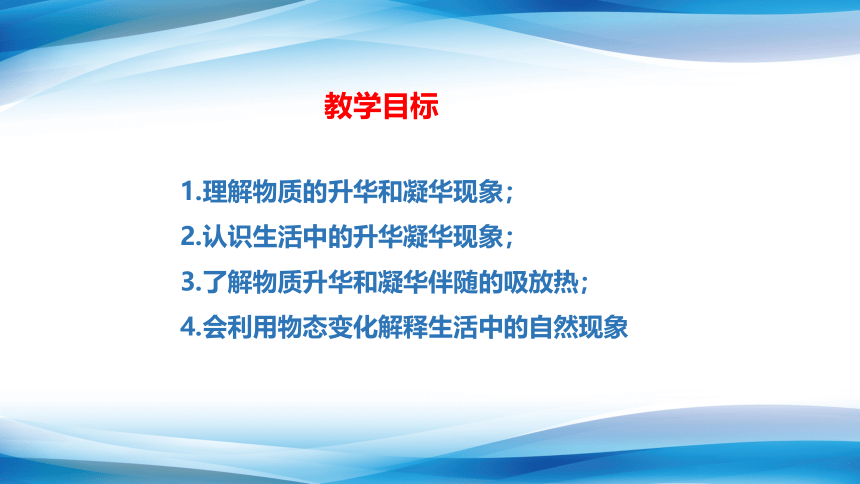 教学目标

1.理解物质的升华和凝华现象；

2.认识生活中的升华凝华现象；

3.了解物质升华和凝华伴随的吸放热；

4.会利用物态变化解释生活中的自然现象